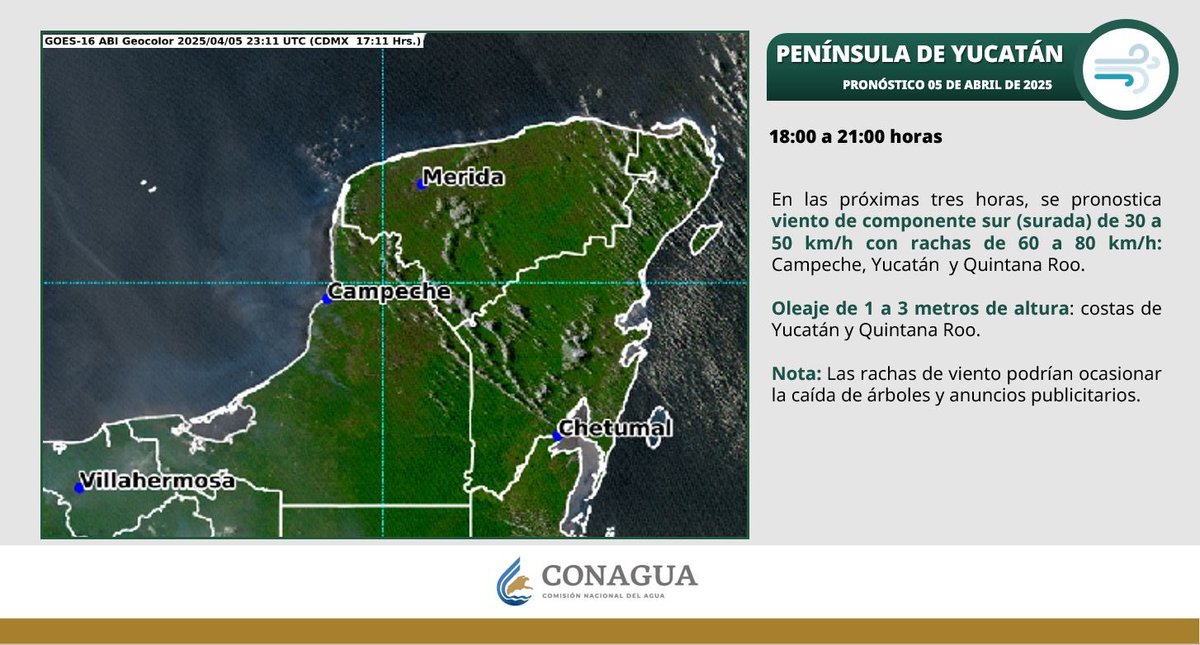 GOES-16 ABI Geocolor 2025/04/05 23:11 UTC (CDMX 17:11 Hrs.)

Merida

Campeche

Chetumal

Villahermosa

PENÍNSULA DE YUCATÁN

PRONÓSTICO 05 DE ABRIL DE 2025

18:00 a 21:00 horas

En las próximas tres horas, se pronostica viento de componente sur (surada) de 30 a 50 km/h con rachas de 60 a 80 km/h: Campeche, Yucatán y Quintana Roo.

Oleaje de 1 a 3 metros de altura: costas de Yucatán y Quintana Roo.

Nota: Las rachas de viento podrían ocasionar la caída de árboles y anuncios publicitarios.

CONAGUA
COMISIÓN NACIONAL DEL AGUA